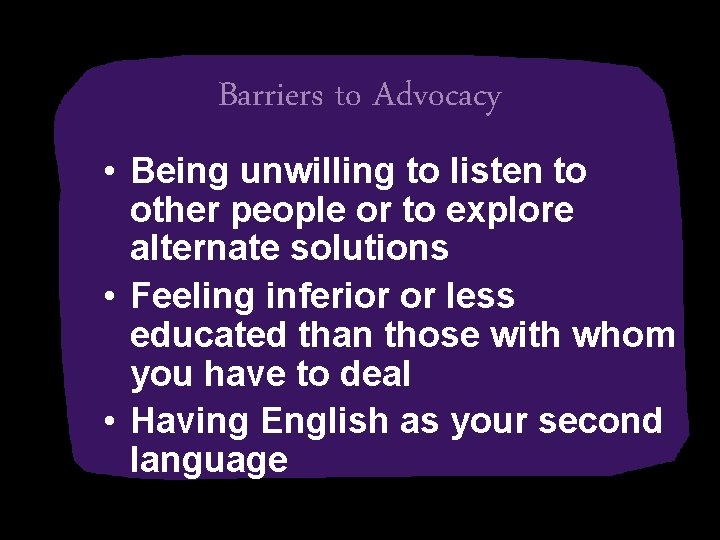 Barriers to Advocacy

• Being unwilling to listen to other people or to explore alternate solutions
• Feeling inferior or less educated than those with whom you have to deal
• Having English as your second language